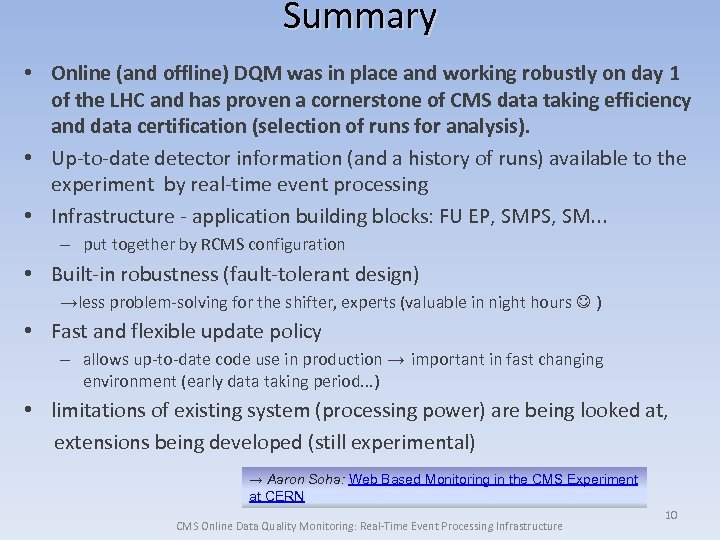 Summary

• Online (and offline) DQM was in place and working robustly on day 1 of the LHC and has proven a cornerstone of CMS data taking efficiency and data certification (selection of runs for analysis).

• Up-to-date detector information (and a history of runs) available to the experiment by real-time event processing

• Infrastructure - application building blocks: FU EP, SMPS, SM...
– put together by RCMS configuration

• Built-in robustness (fault-tolerant design)
→less problem-solving for the shifter, experts (valuable in night hours ☺ )

• Fast and flexible update policy
– allows up-to-date code use in production → important in fast changing environment (early data taking period...)

• limitations of existing system (processing power) are being looked at, extensions being developed (still experimental)

→ Aaron Soha: Web Based Monitoring in the CMS Experiment at CERN

10

CMS Online Data Quality Monitoring: Real-Time Event Processing Infrastructure